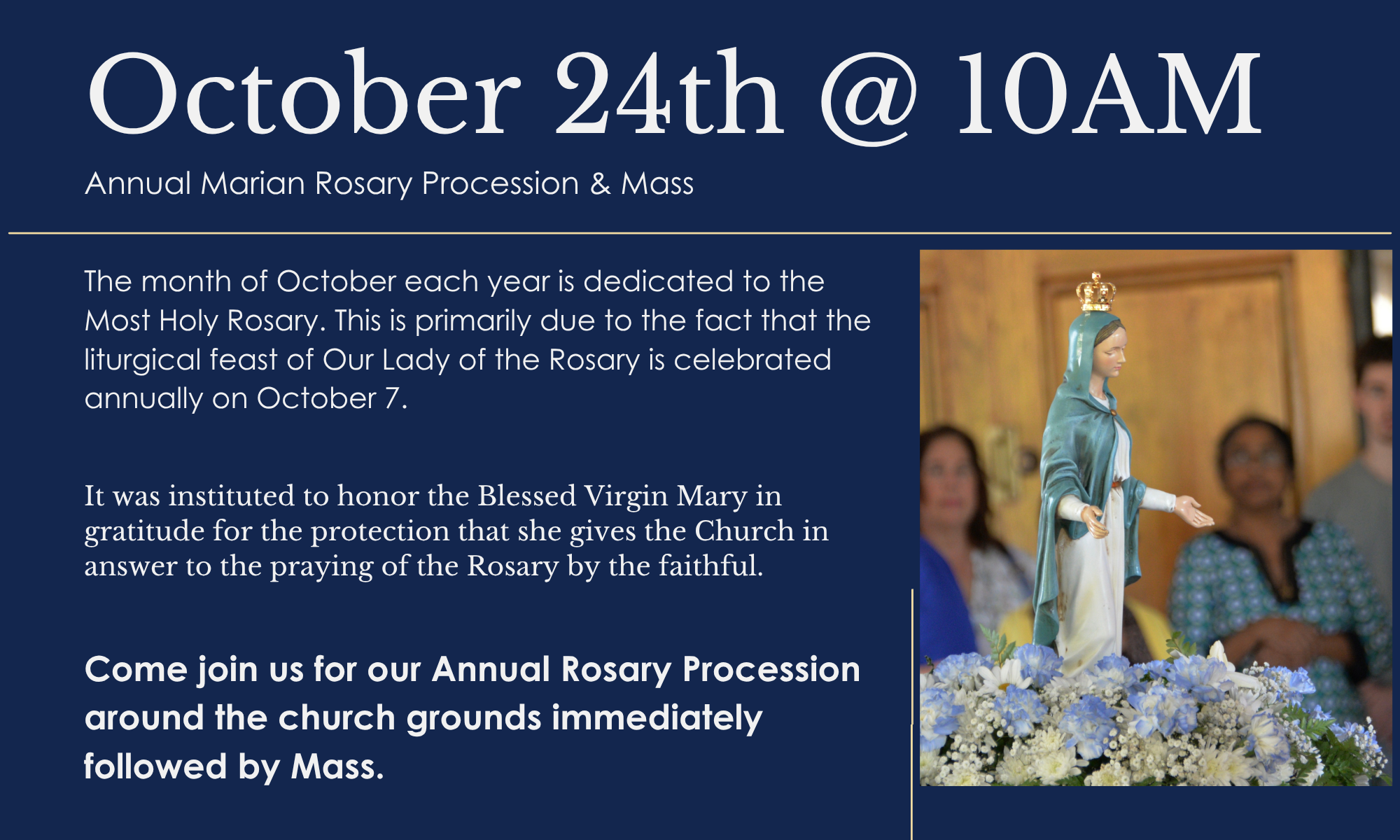 October 24th @ 10AM

Annual Marian Rosary Procession & Mass

The month of October each year is dedicated to the Most Holy Rosary. This is primarily due to the fact that the liturgical feast of Our Lady of the Rosary is celebrated annually on October 7.

It was instituted to honor the Blessed Virgin Mary in gratitude for the protection that she gives the Church in answer to the praying of the Rosary by the faithful.

Come join us for our Annual Rosary Procession around the church grounds immediately followed by Mass.